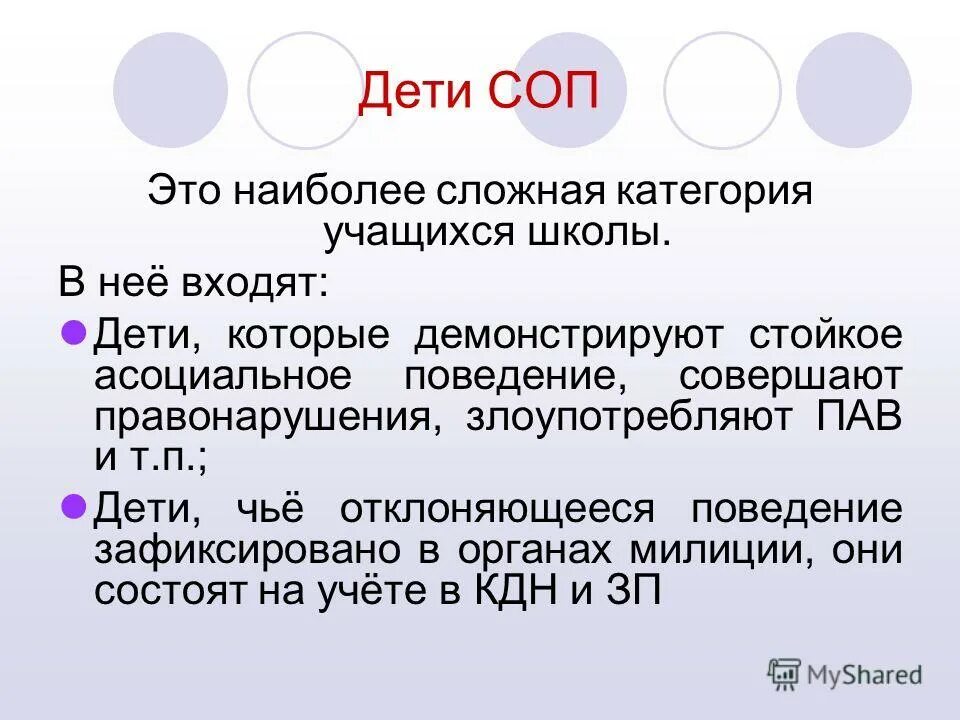 Дети СОП

Это наиболее сложная категория учащихся школы.

В неё входят:

Дети, которые демонстрируют стойкое асоциальное поведение, совершают правонарушения, злоупотребляют ПАВ и т.п.;

Дети, чьё отклоняющееся поведение зафиксировано в органах милиции, они состоят на учёте в КДН и ЗП

MyShared